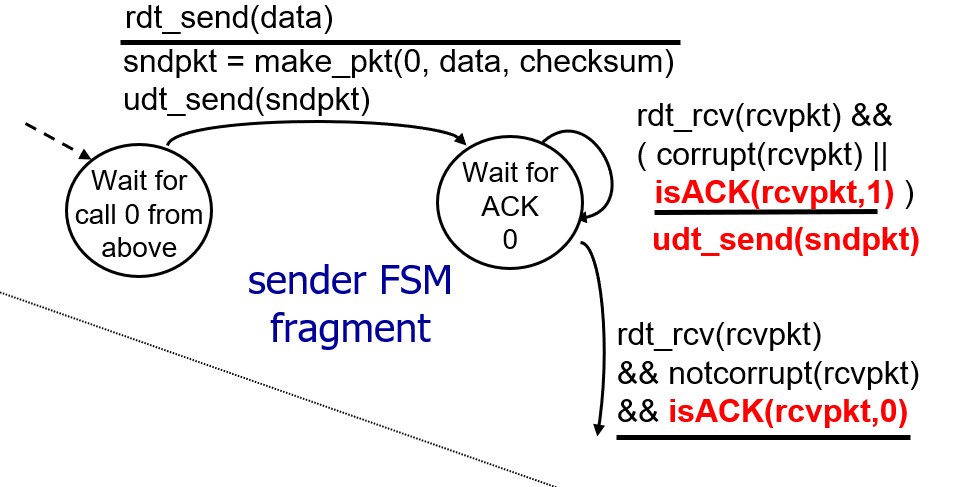 rdt_send(data)

sndpkt = make_pkt(0, data, checksum)
udt_send(sndpkt)

Wait for call 0 from above

Wait for ACK 0

rdt_rcv(rcvpkt) && ( corrupt(rcvpkt) || isACK(rcvpkt,1) )

udt_send(sndpkt)

sender FSM fragment

rdt_rcv(rcvpkt) && notcorrupt(rcvpkt) && isACK(rcvpkt,0)